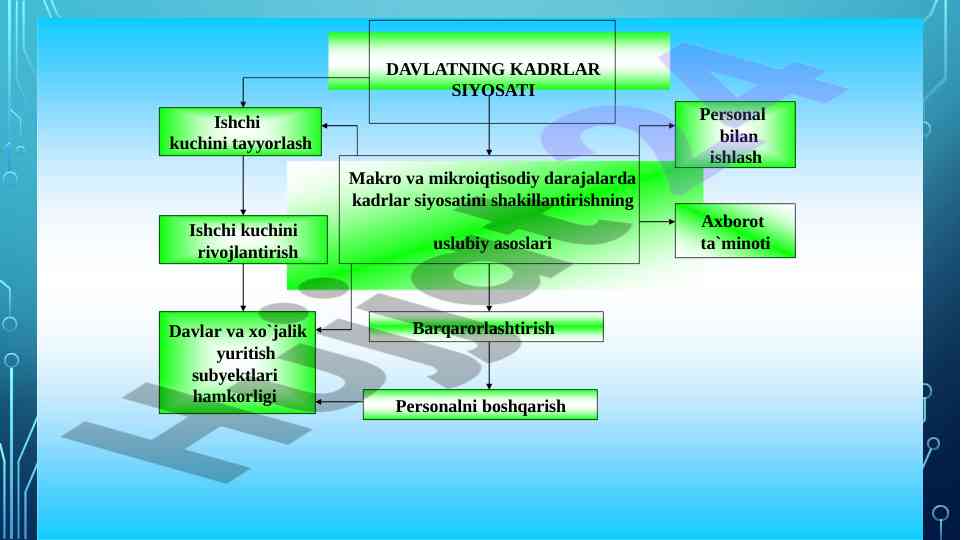 DAVLATNING KADRLAR SIYOSATI

Ishchi kuchini tayyorlash

Personal bilan ishlash

Makro va mikroiqtisodiy darajalarda kadrlar siyosatini shakillantirishning

uslubiy asoslari

Ishchi kuchini rivojlantirish

Axborot ta`minoti

Davlar va xo`jalik yuritish subyektlari hamkorligi

Barqarorlashtirish

Personalni boshqarish

Hujjat24